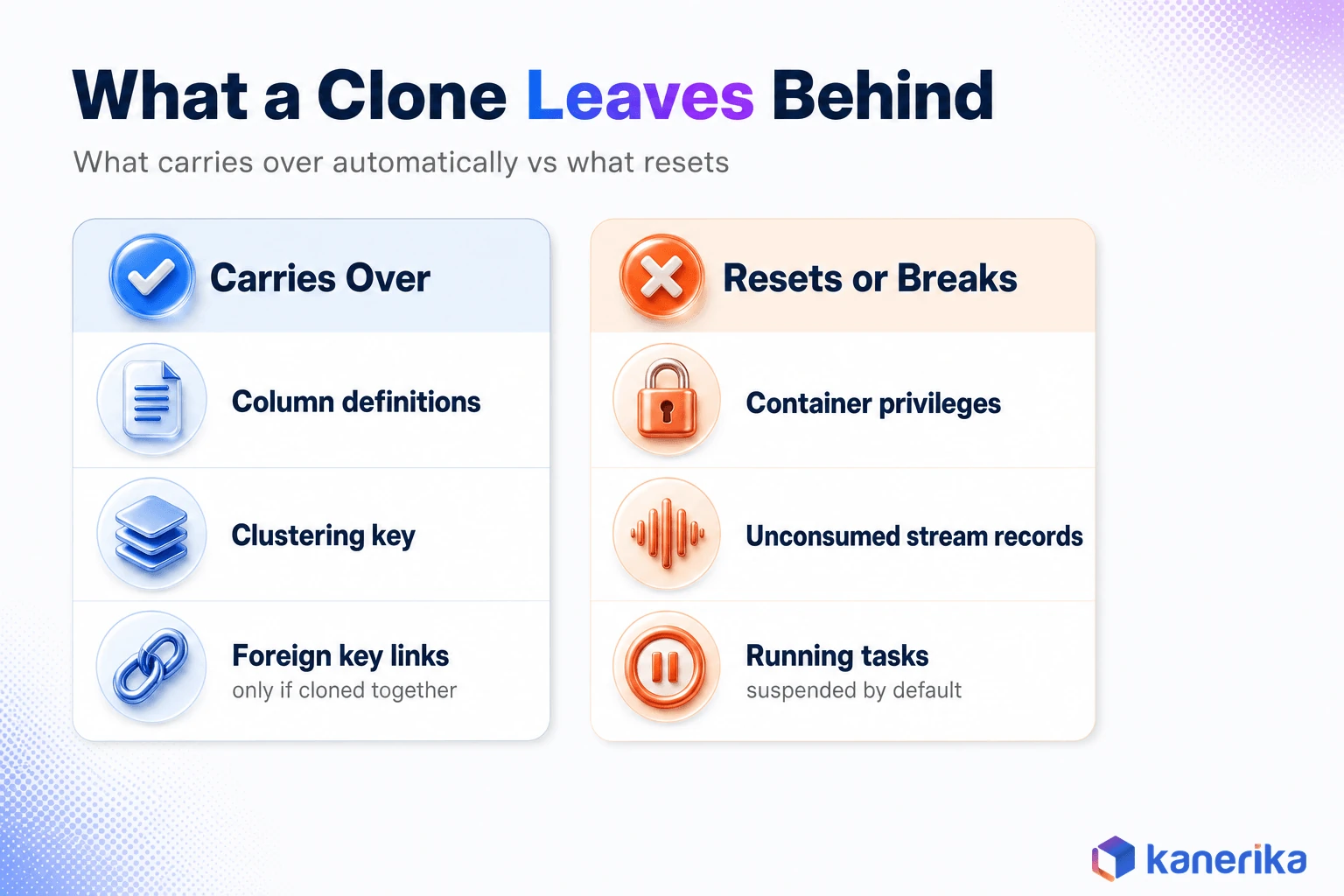 What a Clone Leaves Behind

What carries over automatically vs what resets

Carries Over

Column definitions

Clustering key

Foreign key links
only if cloned together

Resets or Breaks

Container privileges

Unconsumed stream records

Running tasks
suspended by default

kanerika